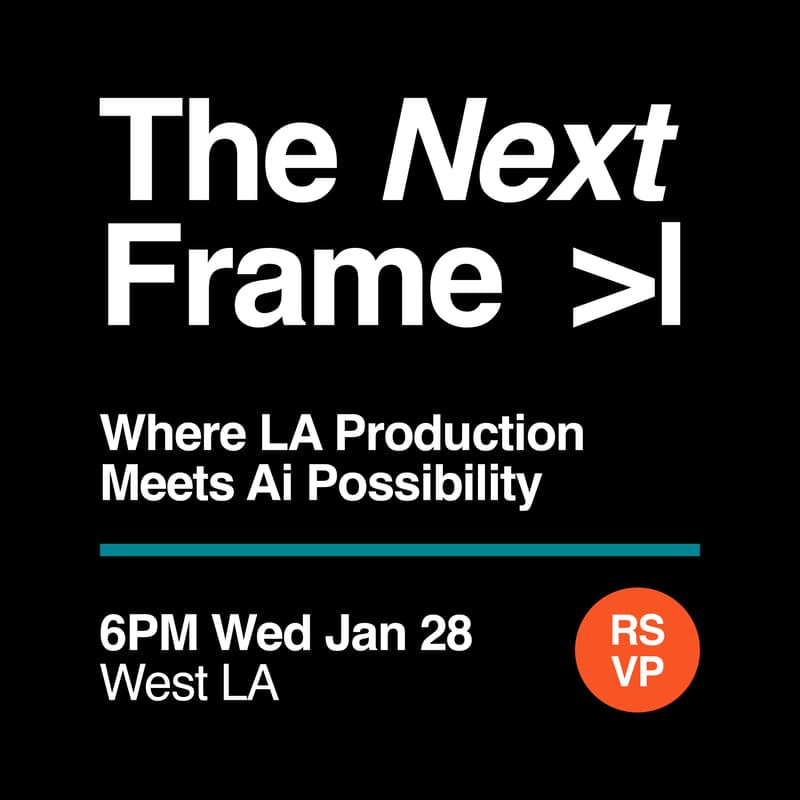 The Next
Frame >|

Where LA Production
Meets Ai Possibility

6PM Wed Jan 28
West LA

RS
VP